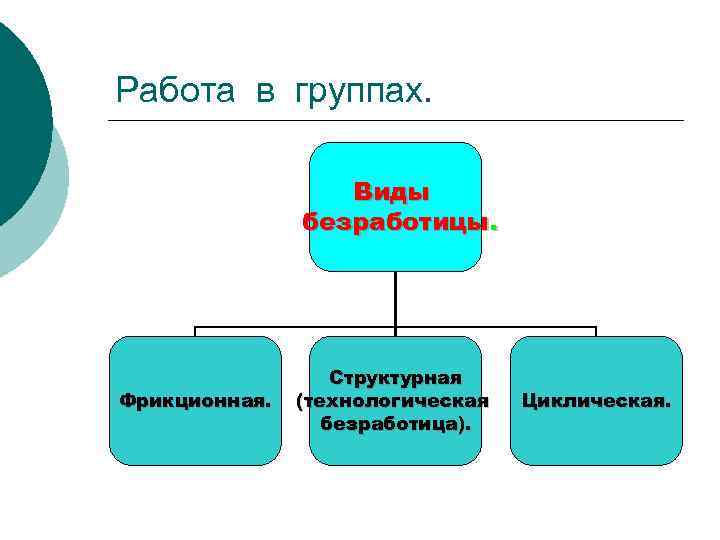 Работа в группах.

Виды безработицы.

Фрикционная.

Структурная (технологическая безработица).

Циклическая.